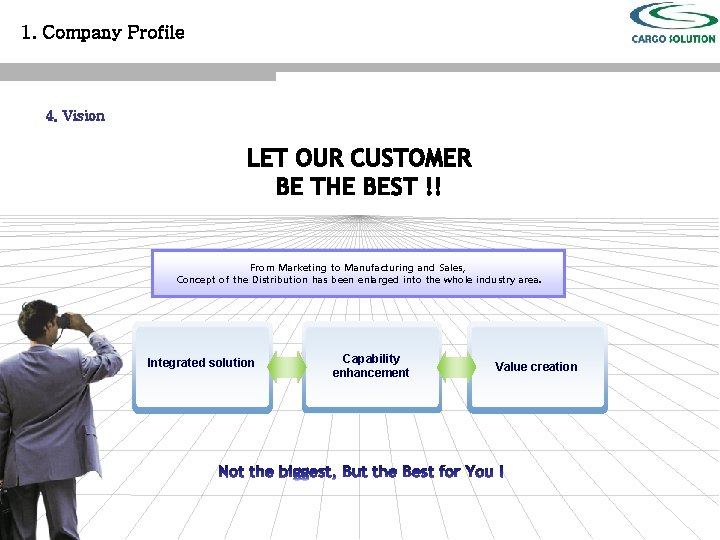 1. Company Profile

CARGO SOLUTION

4. Vision

LET OUR CUSTOMER
BE THE BEST !!

From Marketing to Manufacturing and Sales,
Concept of the Distribution has been enlarged into the whole industry area.

Integrated solution

Capability enhancement

Value creation

Not the biggest, But the Best for You !